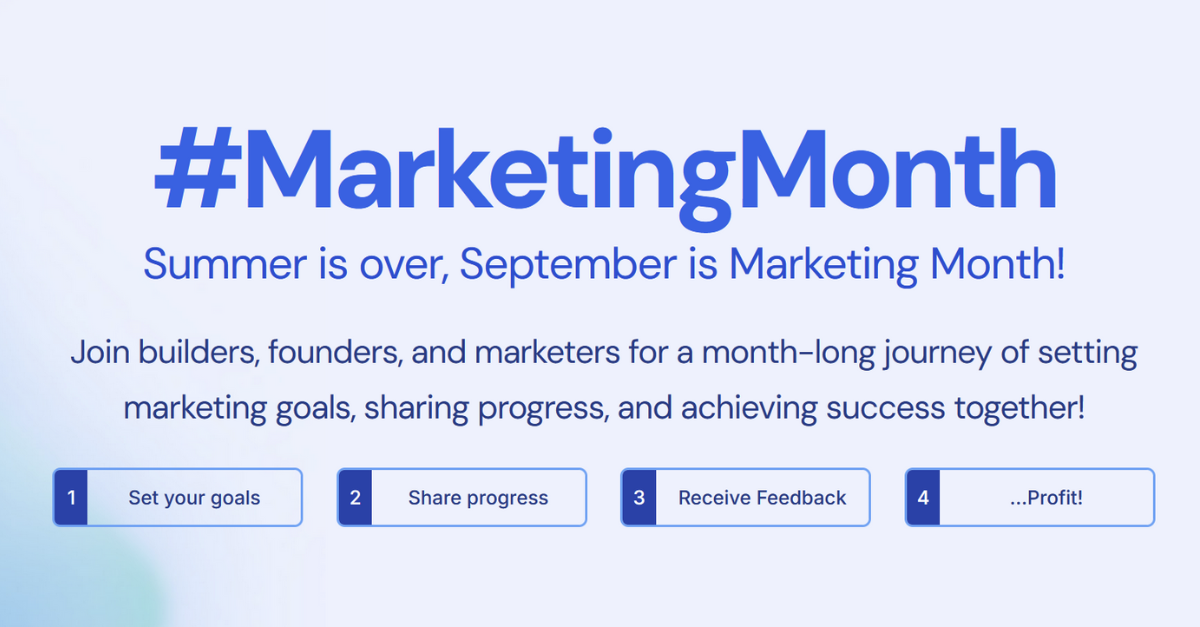 #MarketingMonth

Summer is over, September is Marketing Month!

Join builders, founders, and marketers for a month-long journey of setting marketing goals, sharing progress, and achieving success together!

1 Set your goals

2 Share progress

3 Receive Feedback

4 ...Profit!